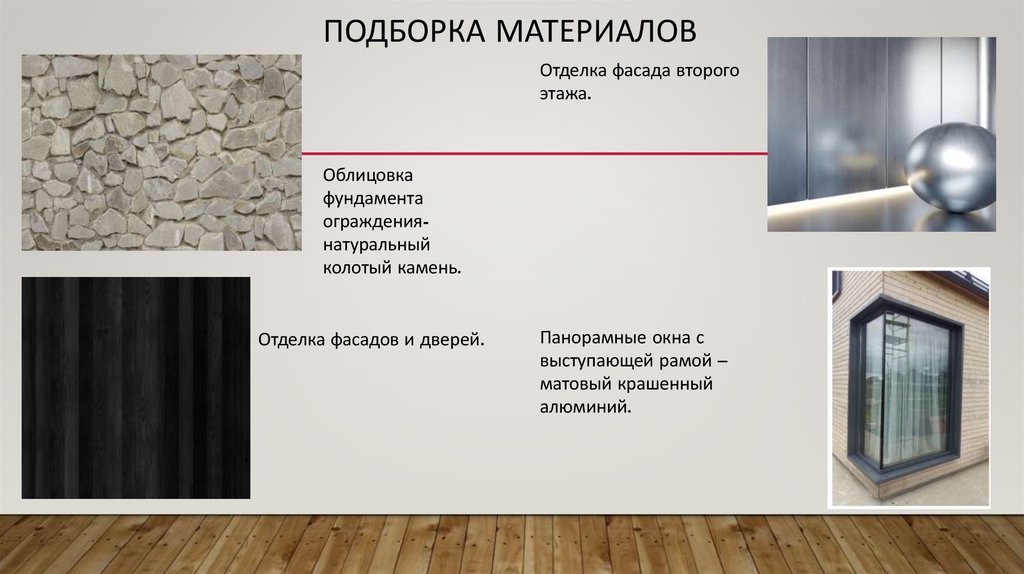 ПОДБОРКА МАТЕРИАЛОВ

Отделка фасада второго этажа.

Облицовка фундамента ограждения- натуральный колотый камень.

Отделка фасадов и дверей.

Панорамные окна с выступающей рамой – матовый крашенный алюминий.